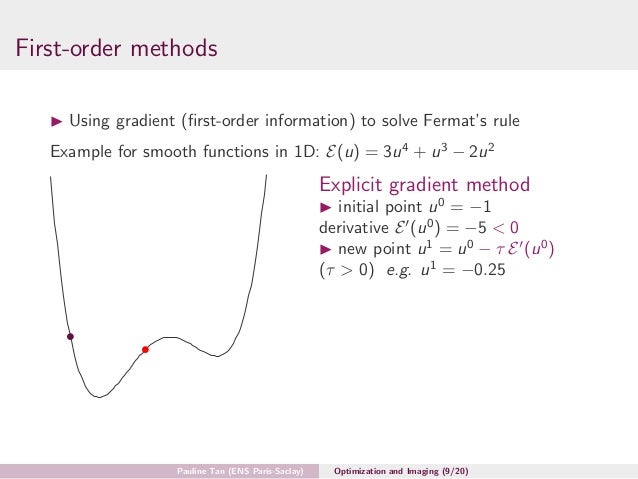 First-order methods

▶ Using gradient (first-order information) to solve Fermat's rule

Example for smooth functions in 1D: $\mathcal{E}(u) = 3u^4 + u^3 - 2u^2$

Explicit gradient method

▶ initial point $u^0 = -1$

derivative $\mathcal{E}'(u^0) = -5 < 0$

▶ new point $u^1 = u^0 - \tau\,\mathcal{E}'(u^0)$

$(\tau > 0)$ e.g. $u^1 = -0.25$

Pauline Tan (ENS Paris-Saclay) Optimization and Imaging (9/20)